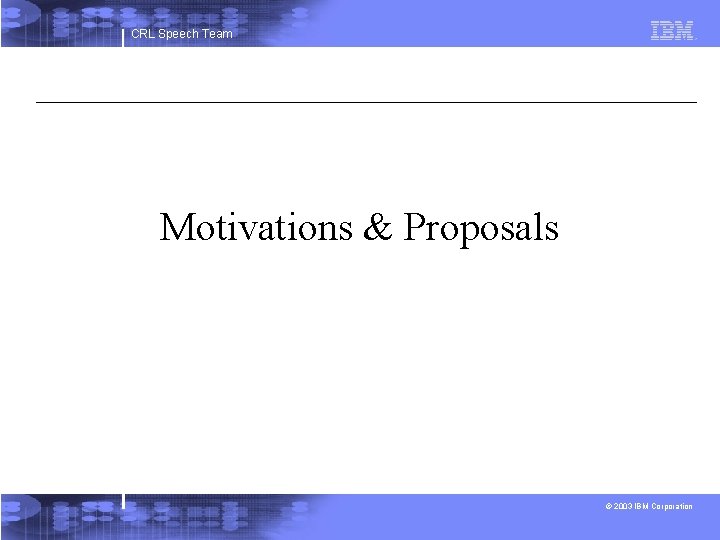 CRL Speech Team

IBM

Motivations & Proposals

© 2003 IBM Corporation